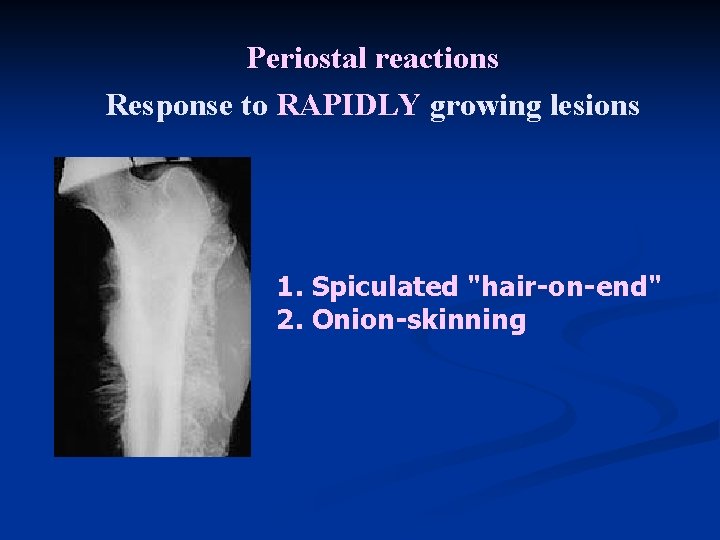 Periostal reactions
Response to RAPIDLY growing lesions

1. Spiculated "hair-on-end"
2. Onion-skinning